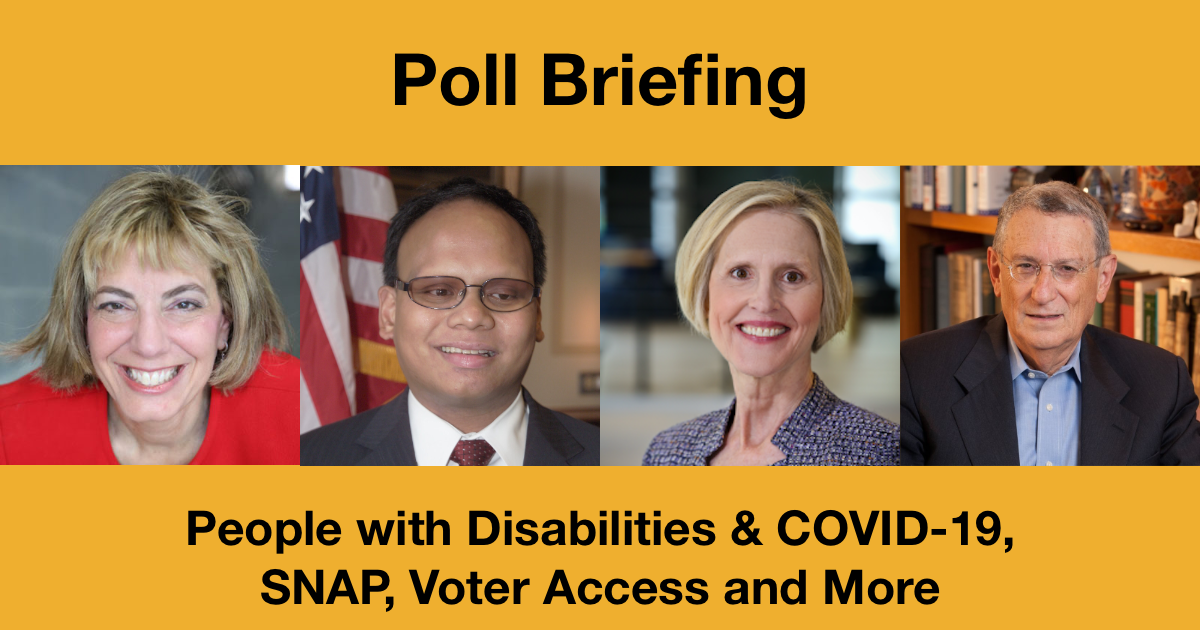 Poll Briefing

People with Disabilities & COVID-19, SNAP, Voter Access and More